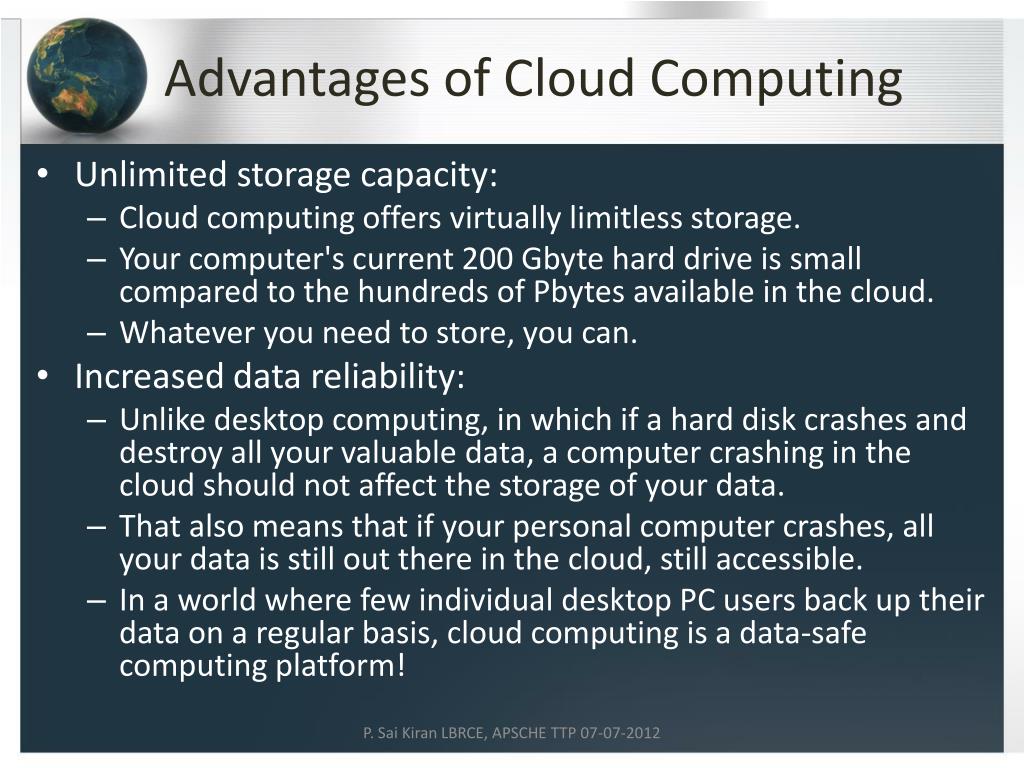 Advantages of Cloud Computing

• Unlimited storage capacity:
– Cloud computing offers virtually limitless storage.
– Your computer's current 200 Gbyte hard drive is small compared to the hundreds of Pbytes available in the cloud.
– Whatever you need to store, you can.
• Increased data reliability:
– Unlike desktop computing, in which if a hard disk crashes and destroy all your valuable data, a computer crashing in the cloud should not affect the storage of your data.
– That also means that if your personal computer crashes, all your data is still out there in the cloud, still accessible.
– In a world where few individual desktop PC users back up their data on a regular basis, cloud computing is a data-safe computing platform!

P. Sai Kiran LBRCE, APSCHE TTP 07-07-2012